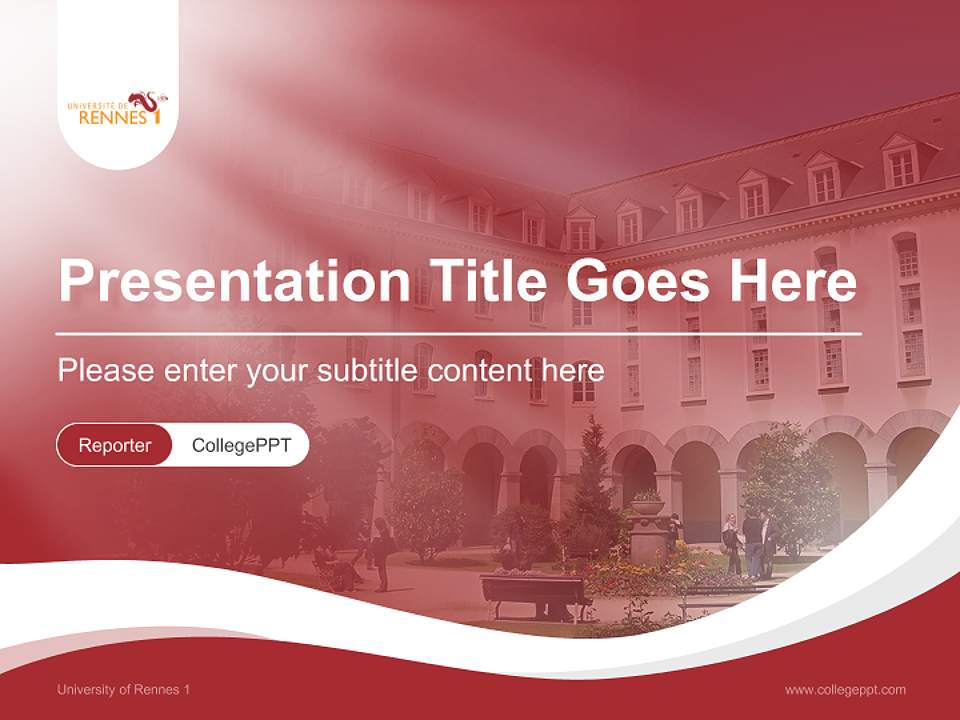 UNIVERSITÉ DE
RENNES 1

Presentation Title Goes Here

Please enter your subtitle content here

Reporter CollegePPT

University of Rennes 1

www.collegeppt.com